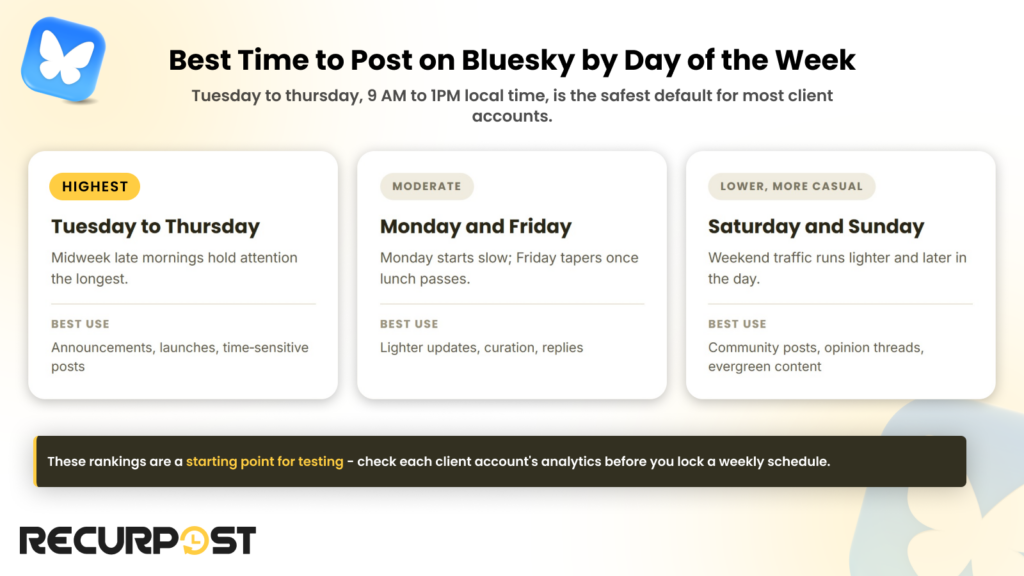 Best Time to Post on Bluesky by Day of the Week

Tuesday to thursday, 9 AM to 1PM local time, is the safest default for most client accounts.

HIGHEST

Tuesday to Thursday

Midweek late mornings hold attention the longest.

BEST USE

Announcements, launches, time-sensitive posts

MODERATE

Monday and Friday

Monday starts slow; Friday tapers once lunch passes.

BEST USE

Lighter updates, curation, replies

LOWER, MORE CASUAL

Saturday and Sunday

Weekend traffic runs lighter and later in the day.

BEST USE

Community posts, opinion threads, evergreen content

These rankings are a starting point for testing - check each client account's analytics before you lock a weekly schedule.

RECURPOST